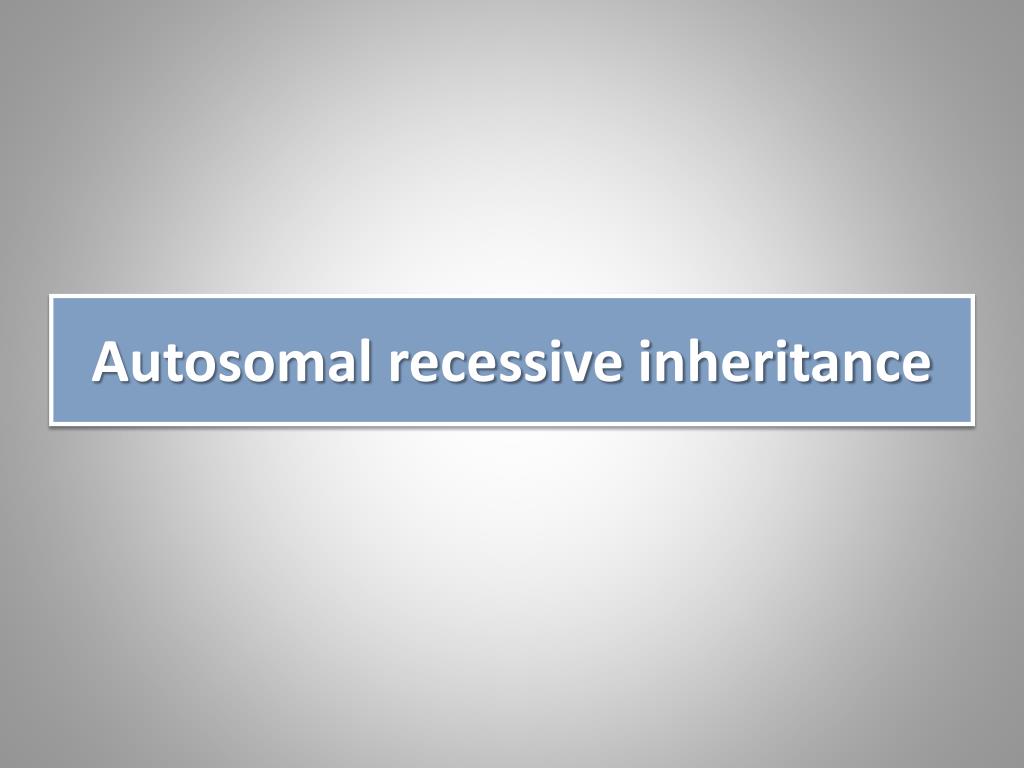 Autosomal recessive inheritance